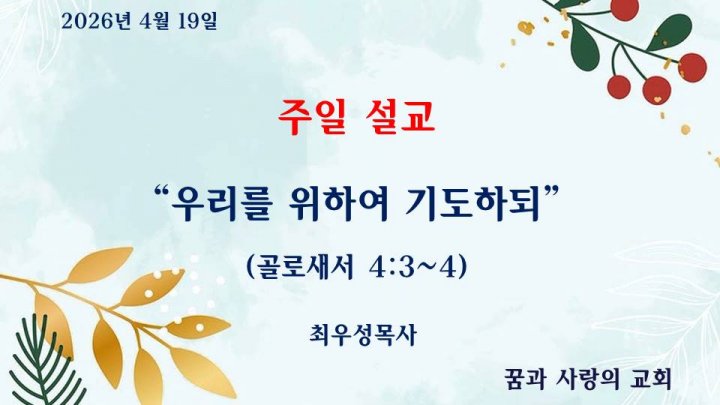 2026년 4월 19일

주일 설교

“우리를 위하여 기도하되”

(골로새서 4:3~4)

최우성목사

꿈과 사랑의 교회